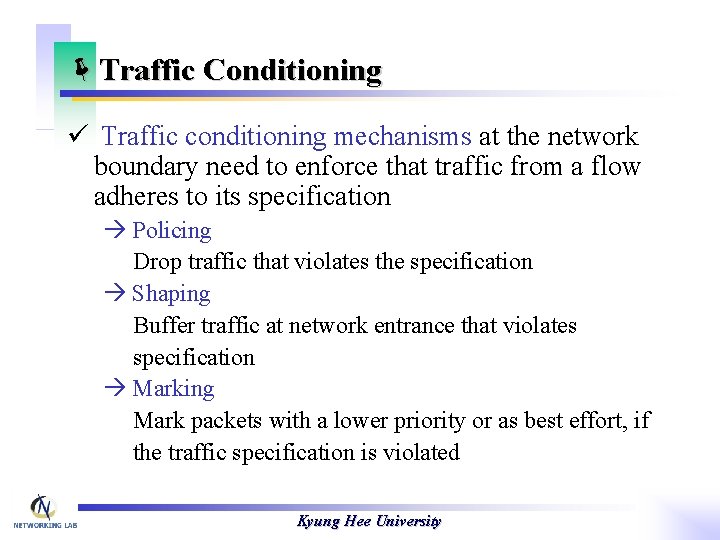 Traffic Conditioning

✓ Traffic conditioning mechanisms at the network boundary need to enforce that traffic from a flow adheres to its specification

→ Policing
Drop traffic that violates the specification

→ Shaping
Buffer traffic at network entrance that violates specification

→ Marking
Mark packets with a lower priority or as best effort, if the traffic specification is violated

NETWORKING LAB

Kyung Hee University